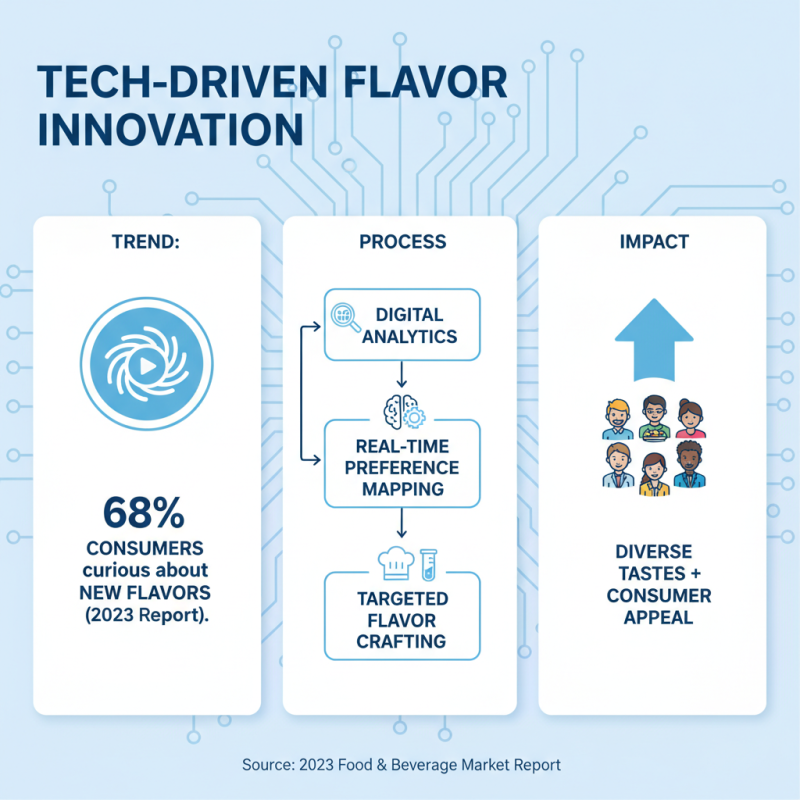 TECH-DRIVEN FLAVOR INNOVATION

TREND:

68%
CONSUMERS curious about NEW FLAVORS (2023 Report).

PROCESS

DIGITAL ANALYTICS

REAL-TIME PREFERENCE MAPPING

TARGETED FLAVOR CRAFTING

IMPACT

DIVERSE TASTES + CONSUMER APPEAL

Source: 2023 Food & Beverage Market Report